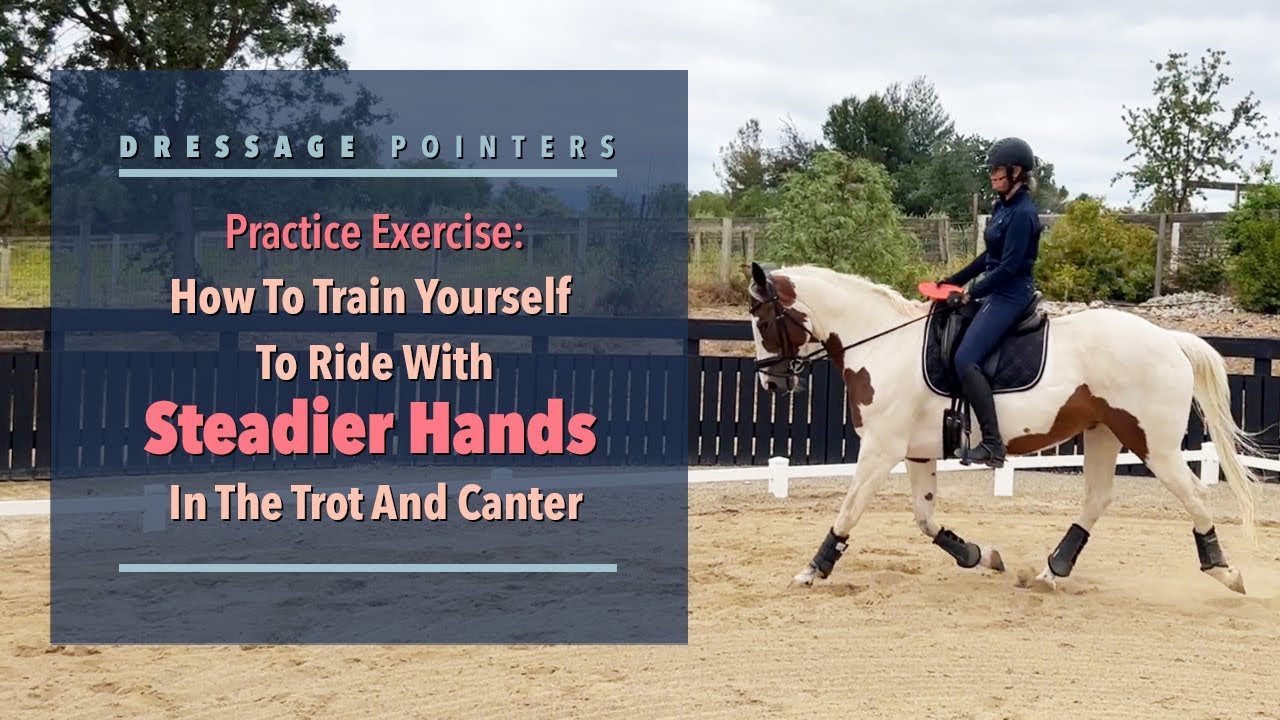 DRESSAGE POINTERS

Practice Exercise:
How To Train Yourself
To Ride With
Steadier Hands
In The Trot And Canter